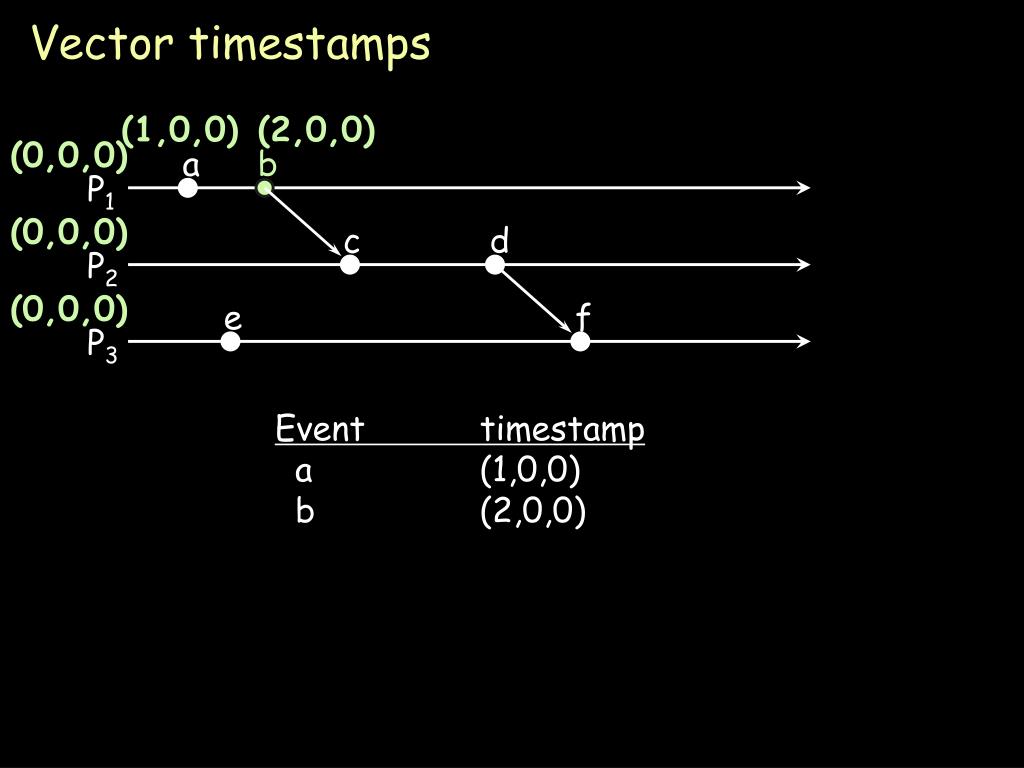 Vector timestamps

(1,0,0) (2,0,0)
(0,0,0) a b
$P_1$
(0,0,0) c d
$P_2$
(0,0,0) e f
$P_3$

| Event | timestamp |
|---|---|
| a | (1,0,0) |
| b | (2,0,0) |